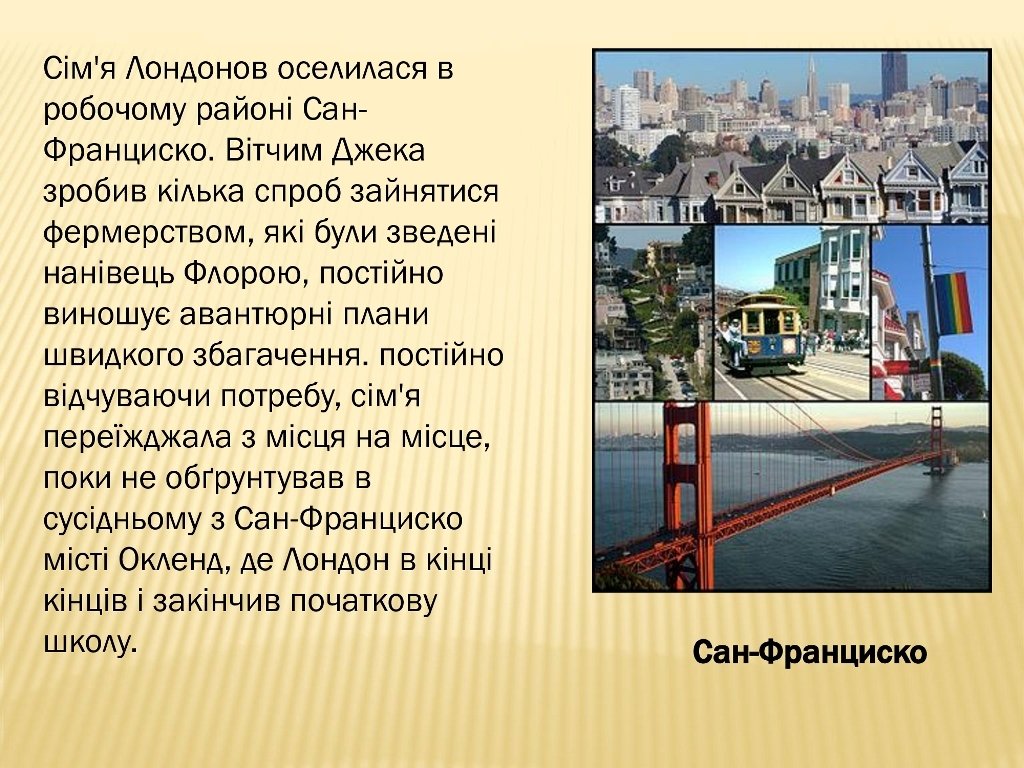 Сім'я Лондонов оселилася в робочому районі Сан-Франциско. Вітчим Джека зробив кілька спроб зайнятися фермерством, які були зведені нанівець Флорою, постійно виношує авантюрні плани швидкого збагачення. постійно відчуваючи потребу, сім'я переїжджала з місця на місце, поки не обґрунтував в сусідньому з Сан-Франциско місті Окленд, де Лондон в кінці кінців і закінчив початкову школу.

Сан-Франциско